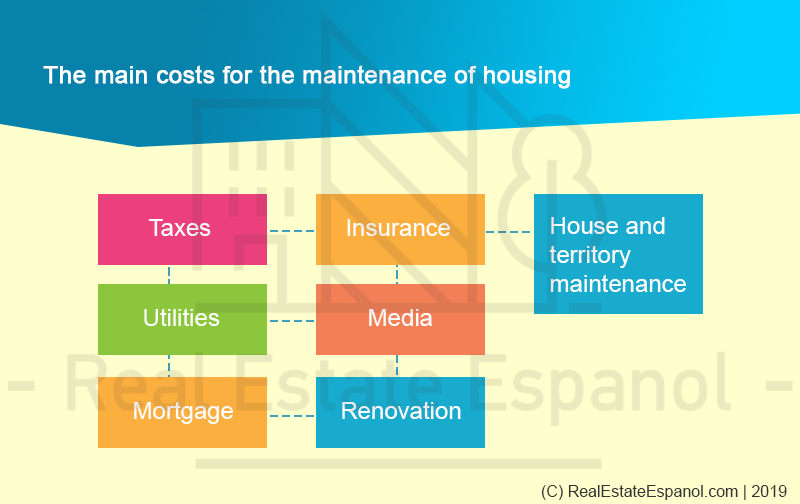 The main costs for the maintenance of housing

Taxes

Insurance

House and territory maintenance

Utilities

Media

Mortgage

Renovation

- Real Estate Espanol -

(C) RealEstateEspanol.com | 2019